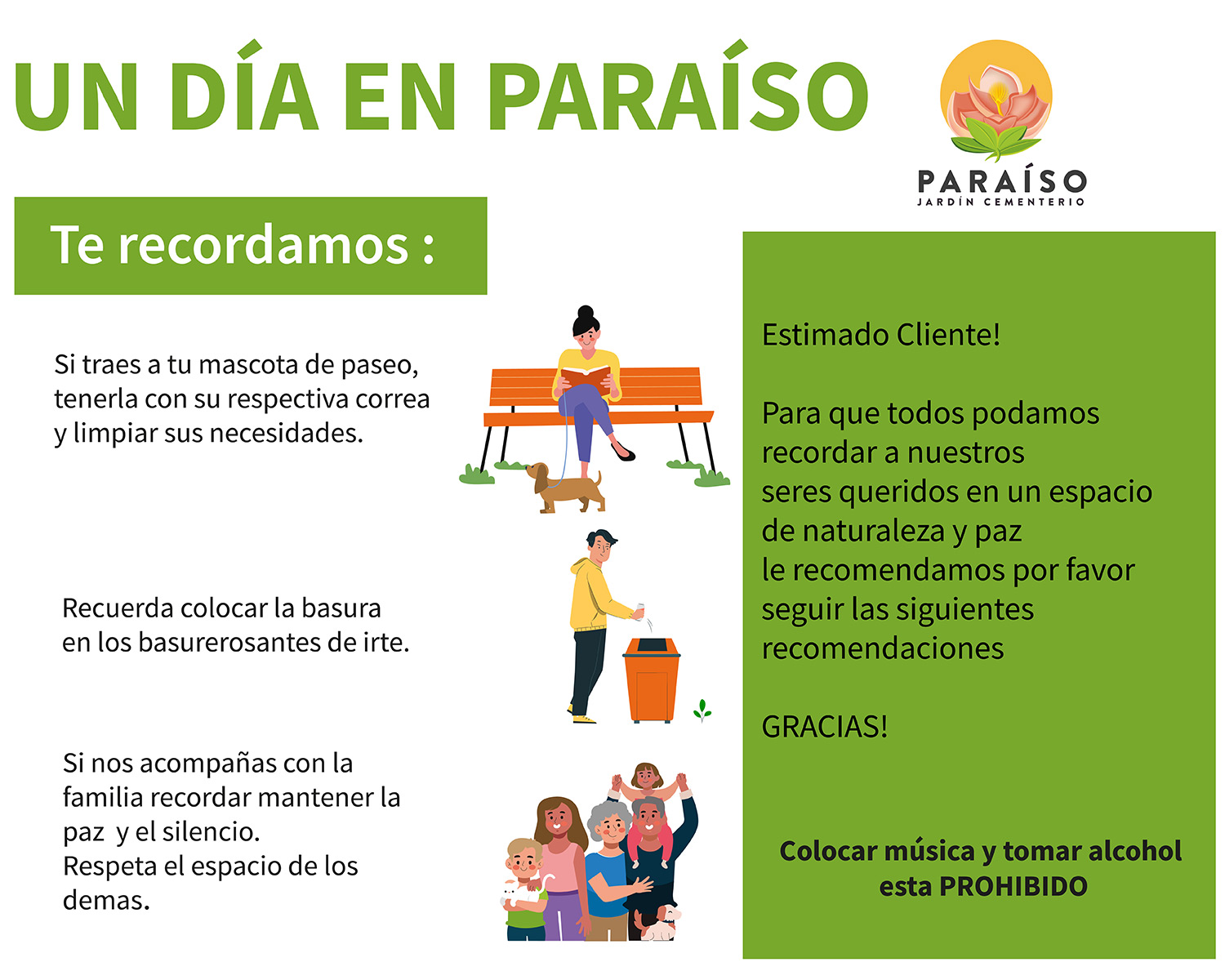 UN DÍA EN PARAÍSO

PARAÍSO
JARDÍN CEMENTERIO

Te recordamos :

Si traes a tu mascota de paseo, tenerla con su respectiva correa y limpiar sus necesidades.

Recuerda colocar la basura en los basurerosantes de irte.

Si nos acompañas con la familia recordar mantener la paz y el silencio.
Respeta el espacio de los demas.

Estimado Cliente!

Para que todos podamos recordar a nuestros seres queridos en un espacio de naturaleza y paz le recomendamos por favor seguir las siguientes recomendaciones

GRACIAS!

Colocar música y tomar alcohol esta PROHIBIDO